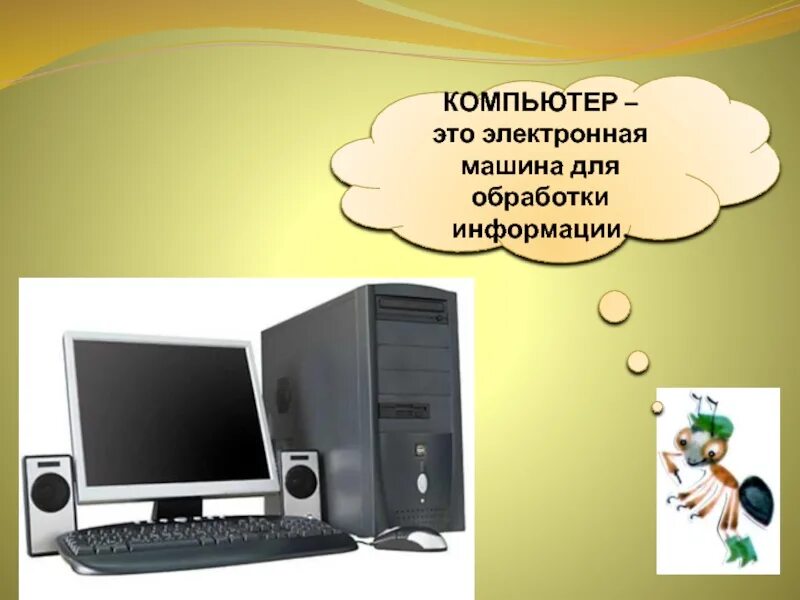 КОМПЬЮТЕР – это электронная машина для обработки информации.